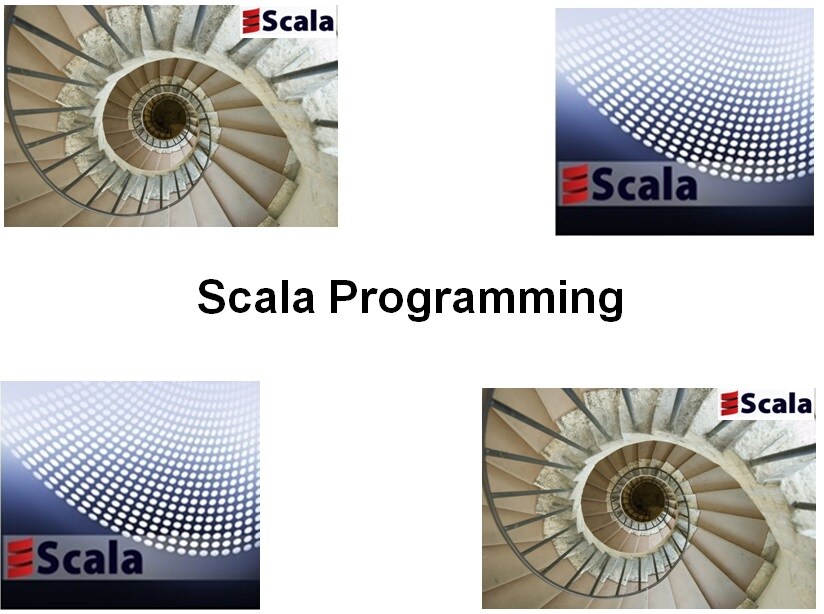 Scala

Scala

Scala Programming

Scala

Scala